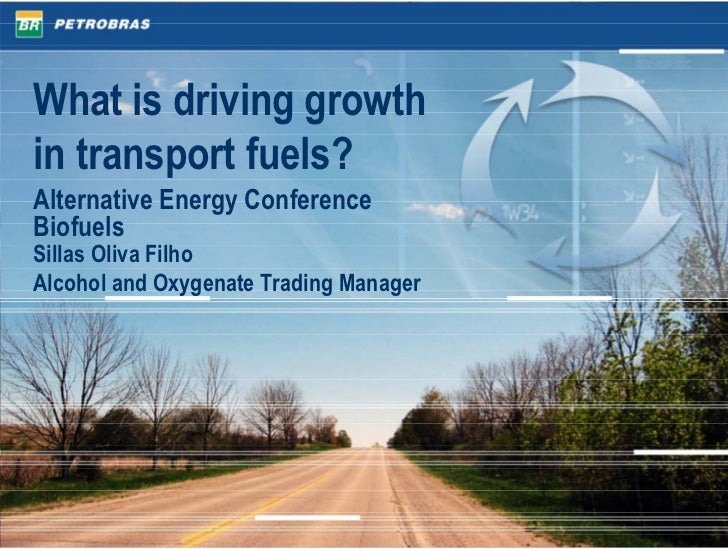 BR PETROBRAS

What is driving growth in transport fuels?

Alternative Energy Conference
Biofuels
Sillas Oliva Filho
Alcohol and Oxygenate Trading Manager

1W34